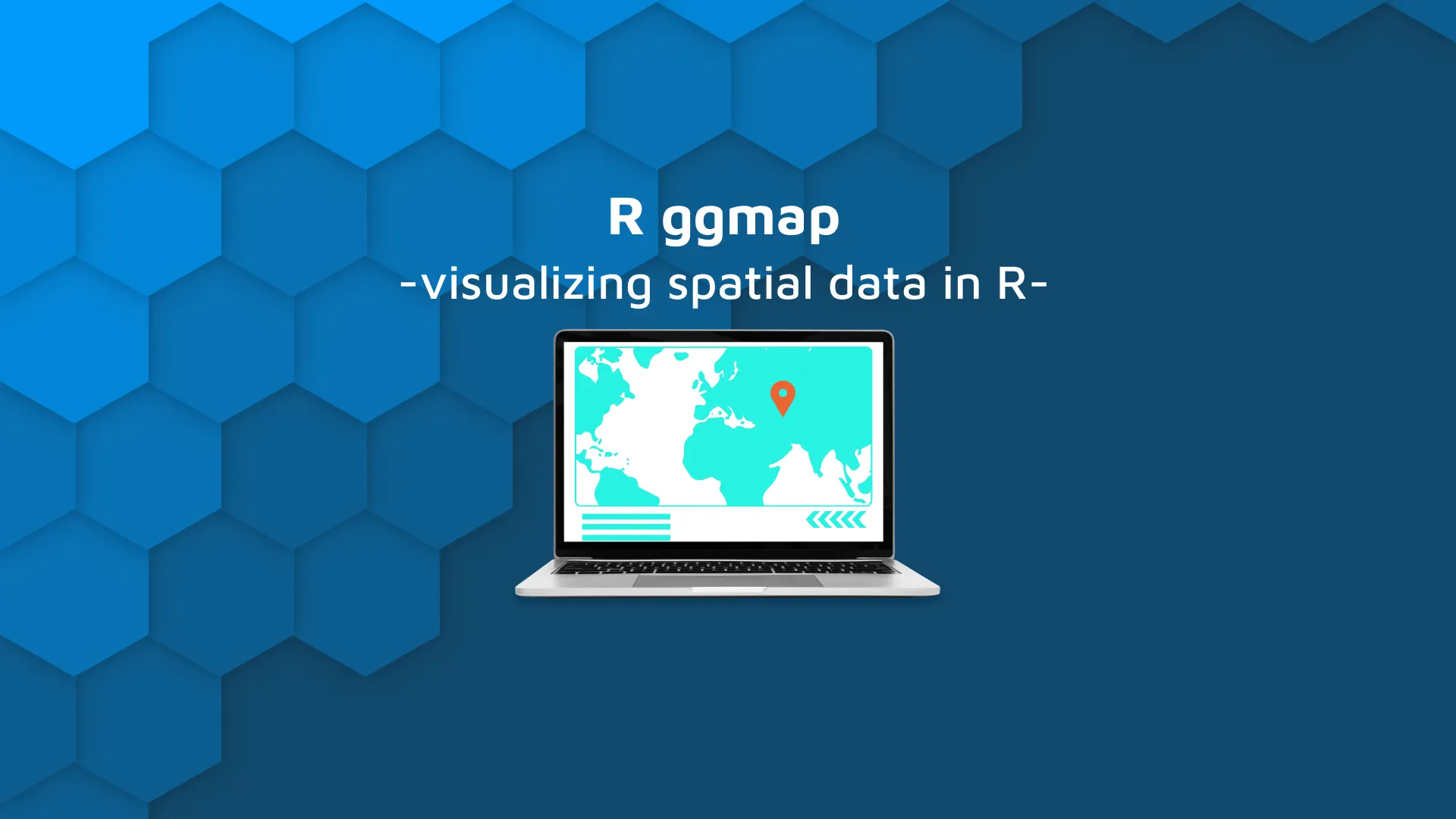 R ggmap

-visualizing spatial data in R-